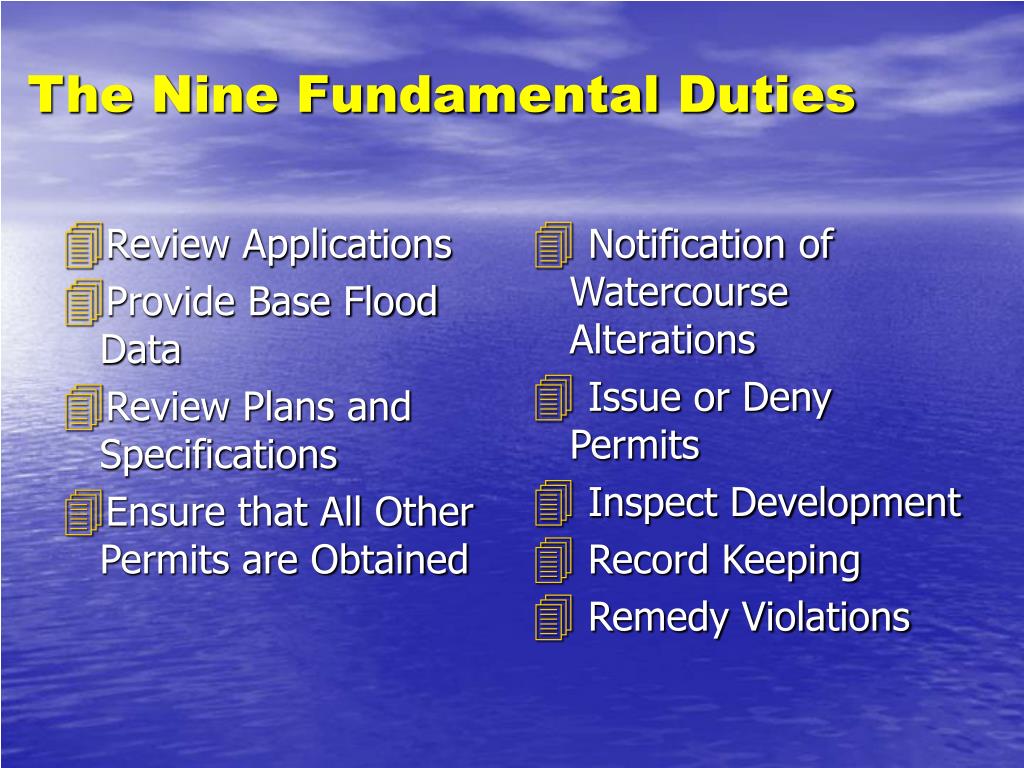 The Nine Fundamental Duties

Review Applications
Provide Base Flood Data
Review Plans and Specifications
Ensure that All Other Permits are Obtained

Notification of Watercourse Alterations
Issue or Deny Permits
Inspect Development
Record Keeping
Remedy Violations